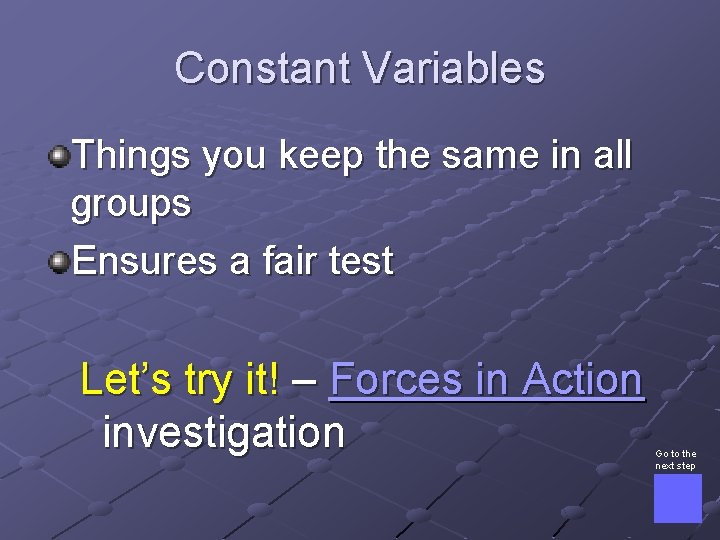 Constant Variables

Things you keep the same in all groups

Ensures a fair test

Let's try it! – Forces in Action investigation

Go to the next step